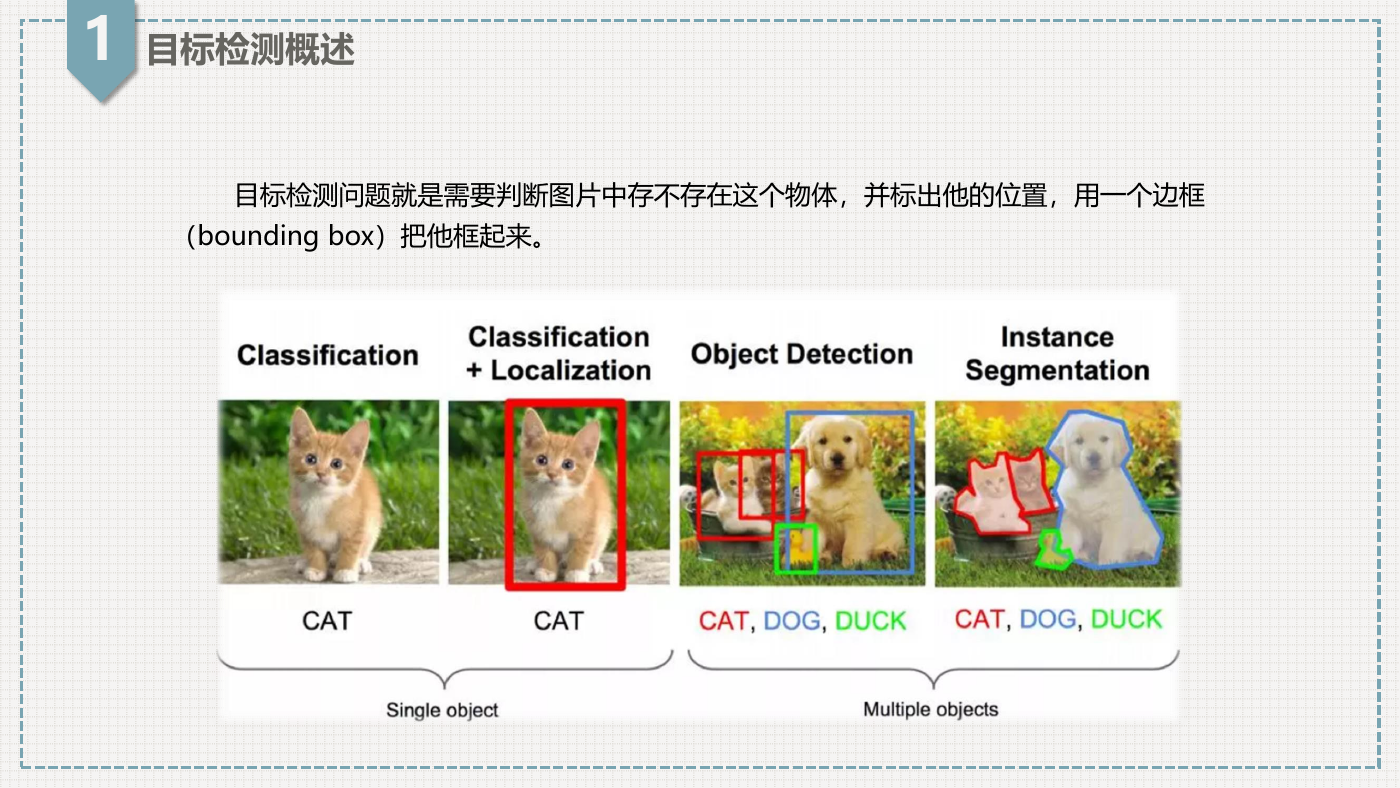 1 目标检测概述

目标检测问题就是需要判断图片中存不存在这个物体，并标出他的位置，用一个边框（bounding box）把他框起来。

Classification

Classification + Localization

Object Detection

Instance Segmentation

CAT

CAT

CAT, DOG, DUCK

CAT, DOG, DUCK

Single object

Multiple objects